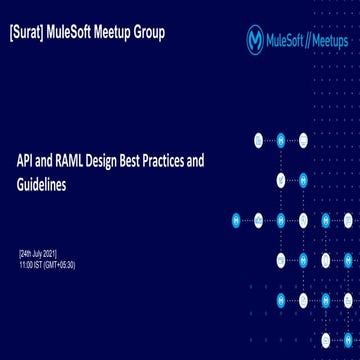 [Surat] MuleSoft Meetup Group

MuleSoft // Meetups

API and RAML Design Best Practices and Guidelines

[24th July 2021]
11:00 IST (GMT+05:30)